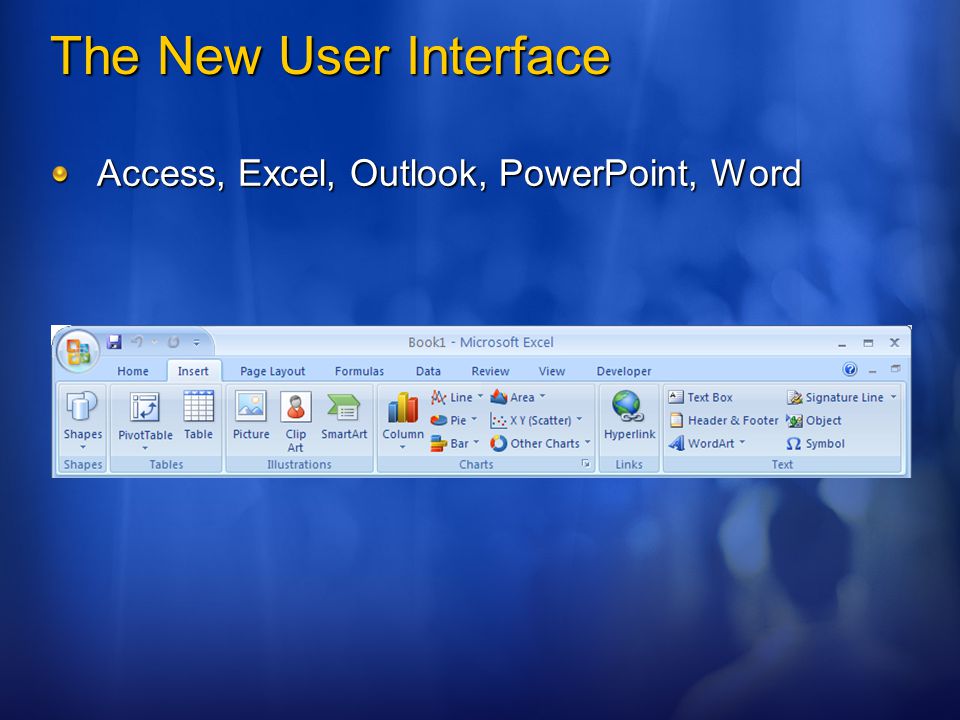 The New User Interface

Access, Excel, Outlook, PowerPoint, Word

Book1 - Microsoft Excel

Home Insert Page Layout Formulas Data Review View Developer

Shapes
Shapes

PivotTable Table
Tables

Picture Clip Art SmartArt
Illustrations

Column Line Pie Bar Area X Y (Scatter) Other Charts
Charts

Hyperlink
Links

Text Box Header & Footer WordArt Signature Line Object Symbol
Text